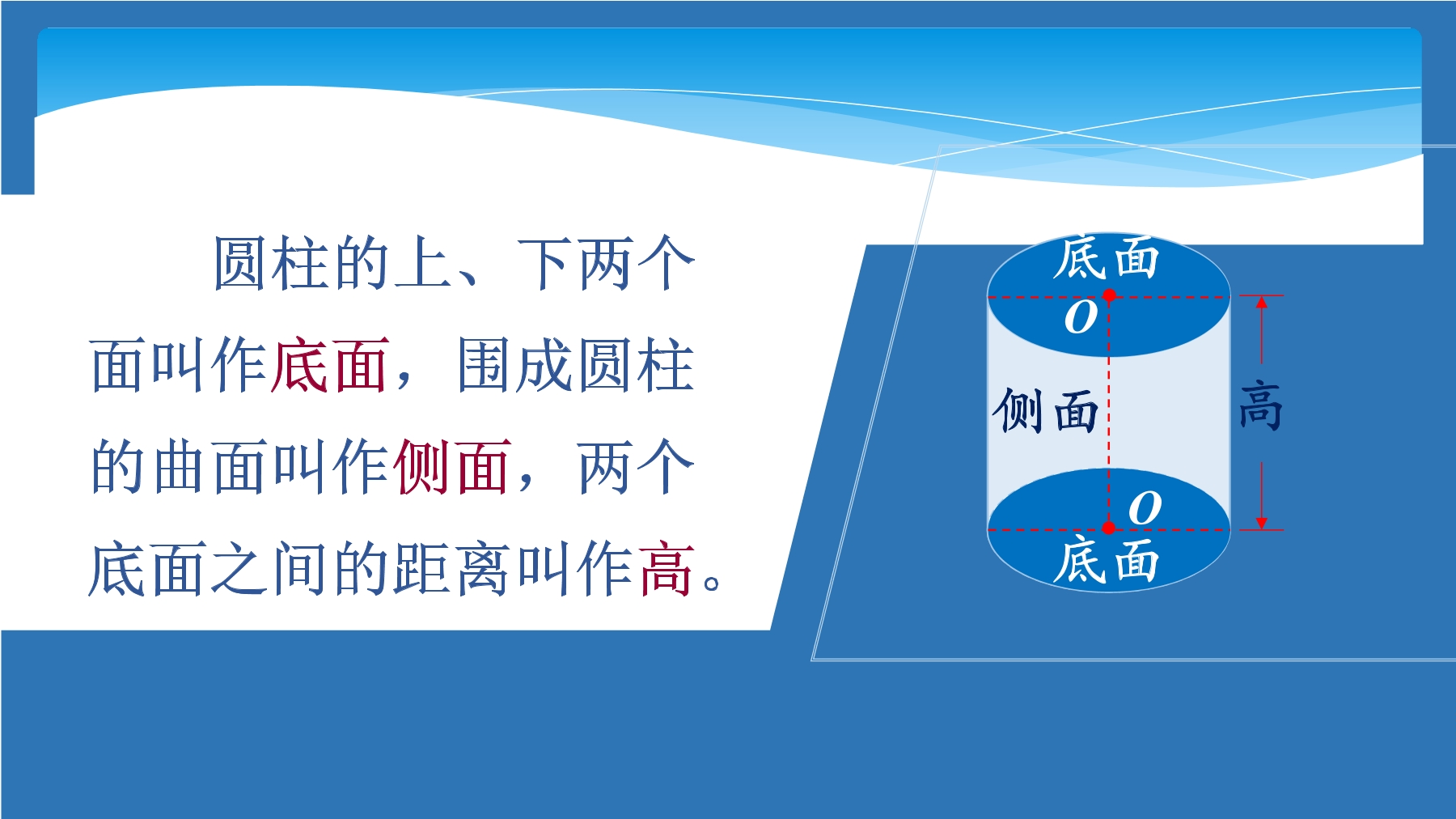 圆柱的上、下两个面叫作底面，围成圆柱的曲面叫作侧面，两个底面之间的距离叫作高。

底面
$O$
侧面
高
$O$
底面